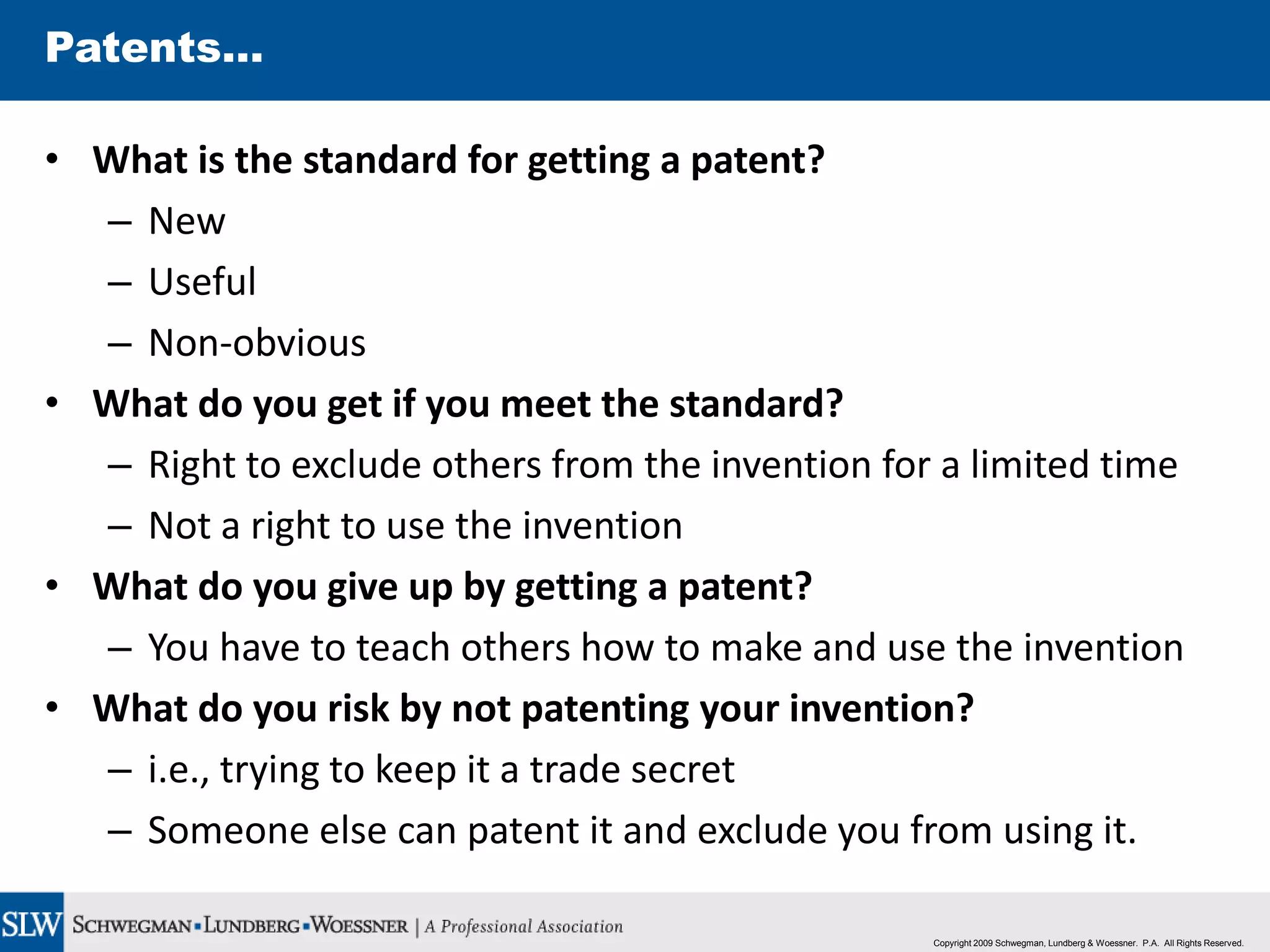 Patents...

• What is the standard for getting a patent?
– New
– Useful
– Non-obvious
• What do you get if you meet the standard?
– Right to exclude others from the invention for a limited time
– Not a right to use the invention
• What do you give up by getting a patent?
– You have to teach others how to make and use the invention
• What do you risk by not patenting your invention?
– i.e., trying to keep it a trade secret
– Someone else can patent it and exclude you from using it.

SLW SCHWEGMAN ▪ LUNDBERG ▪ WOESSNER | A Professional Association

Copyright 2009 Schwegman, Lundberg & Woessner. P.A. All Rights Reserved.